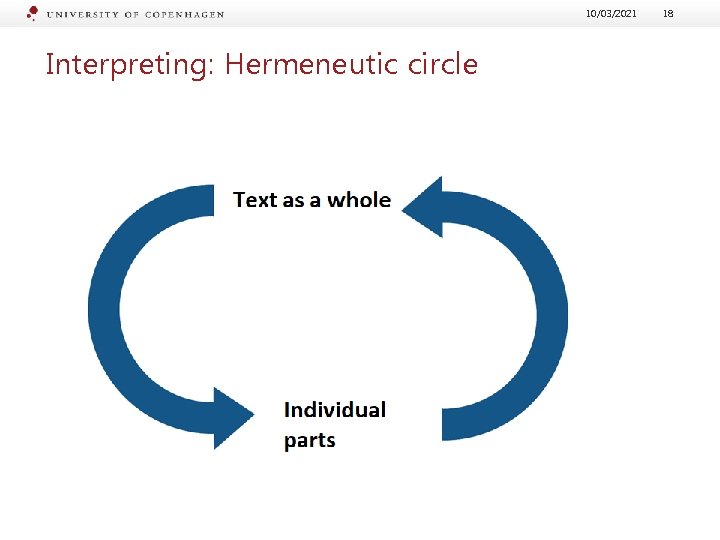 UNIVERSITY OF COPENHAGEN

10/03/2021

18

Interpreting: Hermeneutic circle

Text as a whole

Individual parts